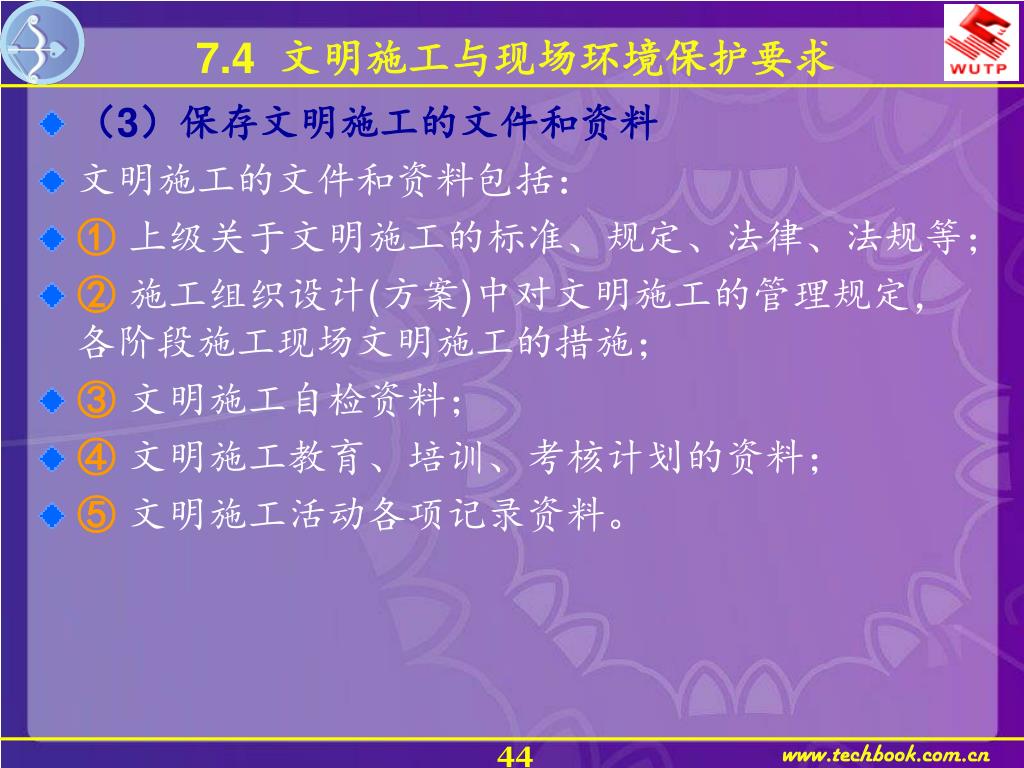 WUTP

7.4 文明施工与现场环境保护要求

（3）保存文明施工的文件和资料

文明施工的文件和资料包括：

① 上级关于文明施工的标准、规定、法律、法规等；

② 施工组织设计(方案)中对文明施工的管理规定，各阶段施工现场文明施工的措施；

③ 文明施工自检资料；

④ 文明施工教育、培训、考核计划的资料；

⑤ 文明施工活动各项记录资料。

44

www.techbook.com.cn